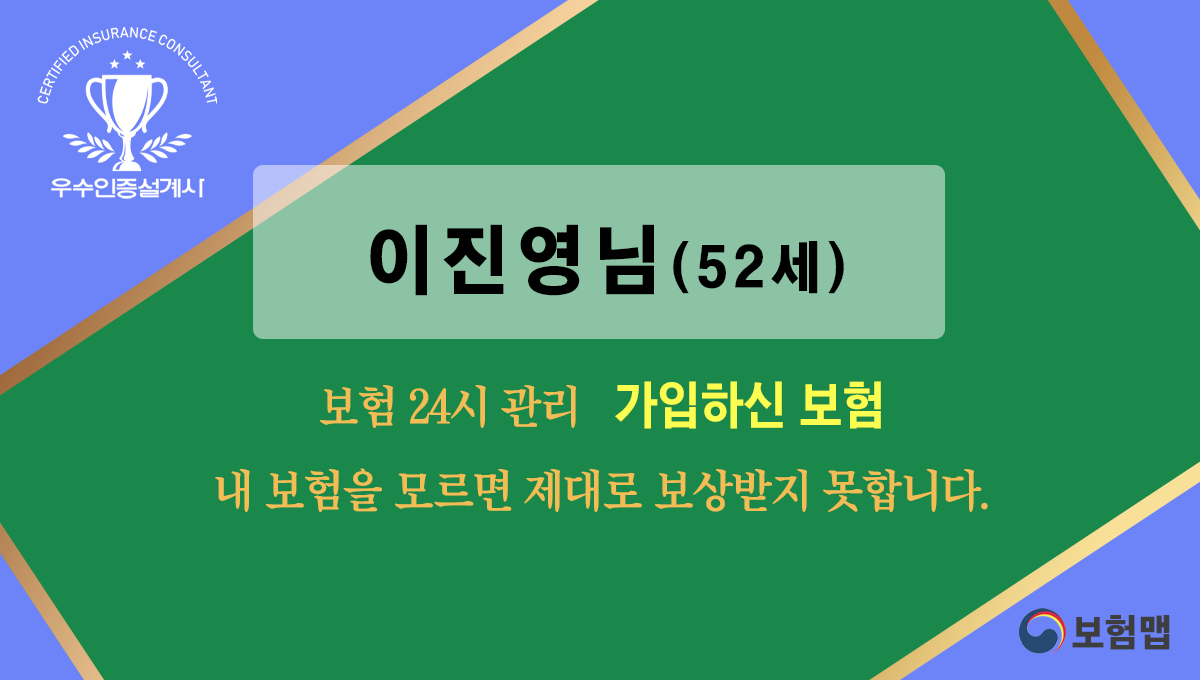 CERTIFIED INSURANCE CONSULTANT

우수인증설계사

이진영님(52세)

보험 24시 관리 가입하신 보험

내 보험을 모르면 제대로 보상받지 못합니다.

보험맵